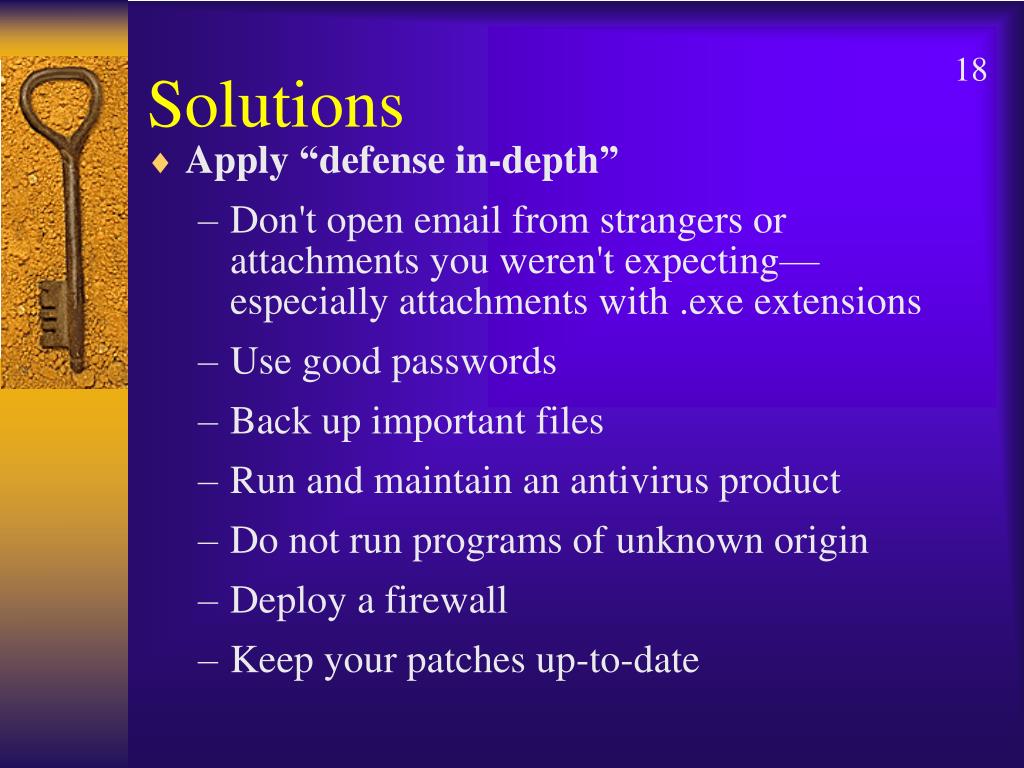 18

Solutions

♦ Apply “defense in-depth”

– Don't open email from strangers or attachments you weren't expecting—especially attachments with .exe extensions

– Use good passwords

– Back up important files

– Run and maintain an antivirus product

– Do not run programs of unknown origin

– Deploy a firewall

– Keep your patches up-to-date